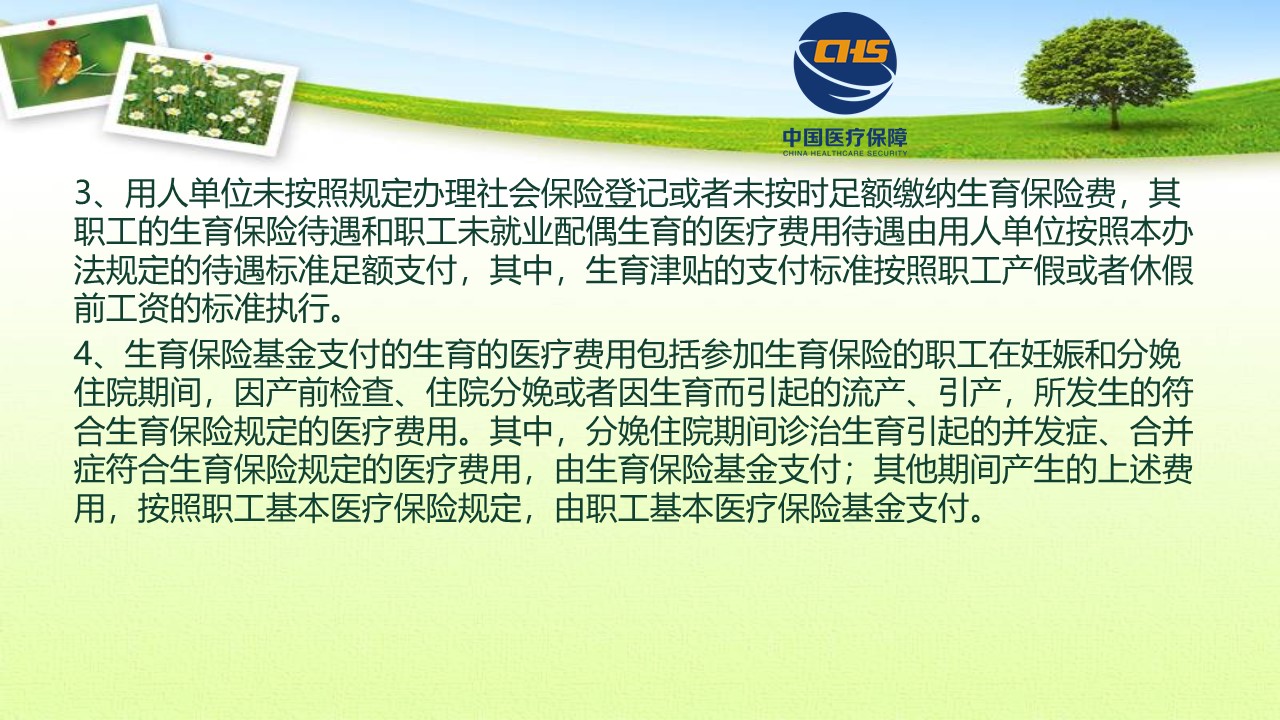 CHS
中国医疗保障
CHINA HEALTHCARE SECURITY

3、用人单位未按照规定办理社会保险登记或者未按时足额缴纳生育保险费，其职工的生育保险待遇和职工未就业配偶生育的医疗费用待遇由用人单位按照本办法规定的待遇标准足额支付，其中，生育津贴的支付标准按照职工产假或者休假前工资的标准执行。

4、生育保险基金支付的生育的医疗费用包括参加生育保险的职工在妊娠和分娩住院期间，因产前检查、住院分娩或者因生育而引起的流产、引产，所发生的符合生育保险规定的医疗费用。其中，分娩住院期间诊治生育引起的并发症、合并症符合生育保险规定的医疗费用，由生育保险基金支付；其他期间产生的上述费用，按照职工基本医疗保险规定，由职工基本医疗保险基金支付。